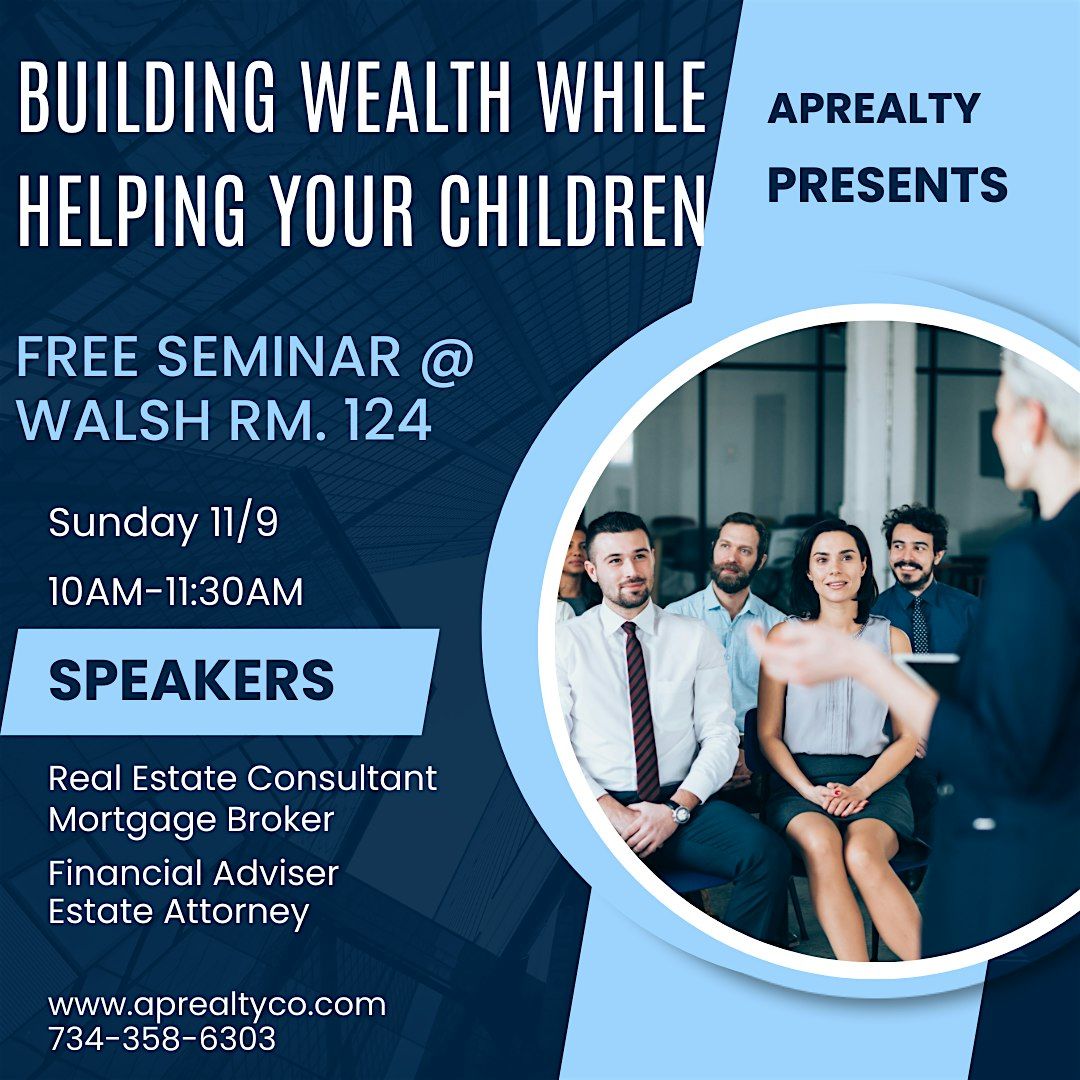 BUILDING WEALTH WHILE HELPING YOUR CHILDREN

APREALTY PRESENTS

FREE SEMINAR @ WALSH RM. 124

Sunday 11/9

10AM-11:30AM

SPEAKERS

Real Estate Consultant
Mortgage Broker

Financial Adviser
Estate Attorney

www.aprealtyco.com
734-358-6303